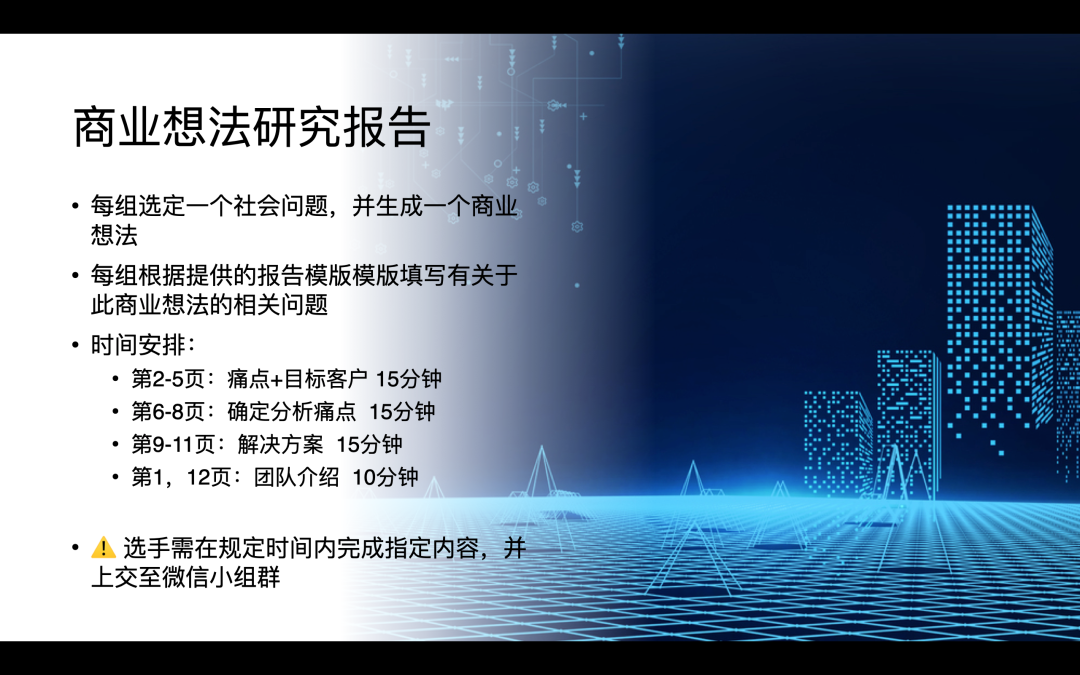 商业想法研究报告

• 每组选定一个社会问题，并生成一个商业想法
• 每组根据提供的报告模版模版填写有关于此商业想法的相关问题
• 时间安排：
  • 第2-5页：痛点+目标客户 15分钟
  • 第6-8页：确定分析痛点 15分钟
  • 第9-11页：解决方案 15分钟
  • 第1，12页：团队介绍 10分钟

• ⚠️ 选手需在规定时间内完成指定内容，并上交至微信小组群